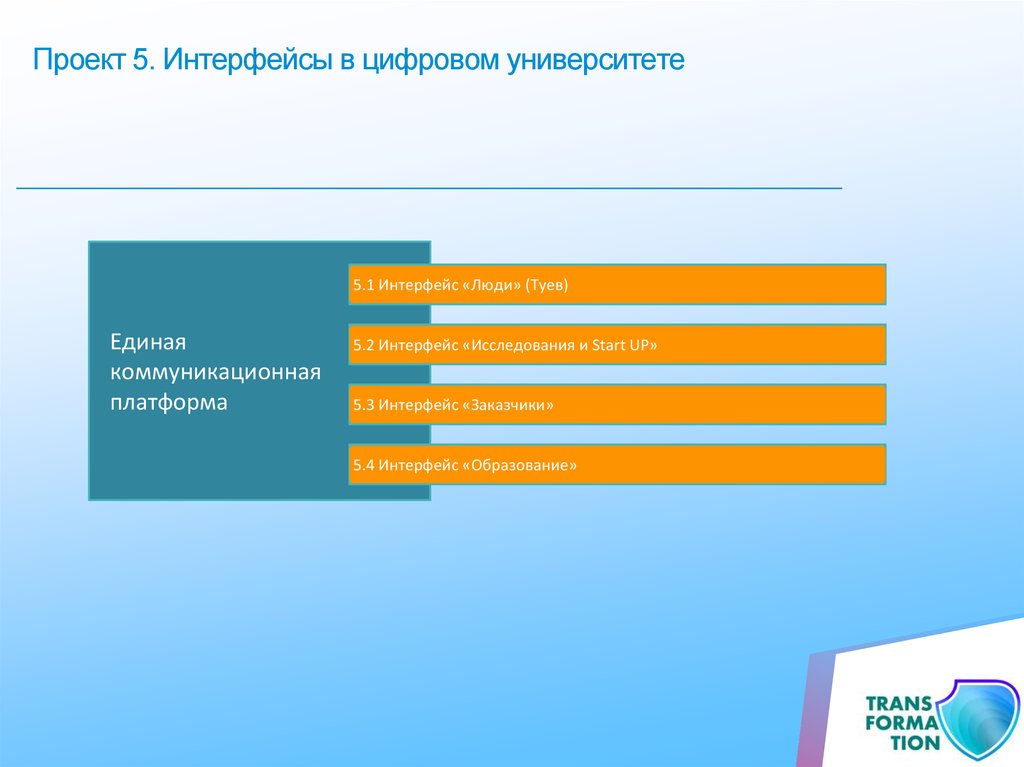 Проект 5. Интерфейсы в цифровом университете

Единая коммуникационная платформа

5.1 Интерфейс «Люди» (Туев)

5.2 Интерфейс «Исследования и Start UP»

5.3 Интерфейс «Заказчики»

5.4 Интерфейс «Образование»

TRANS FORMA TION